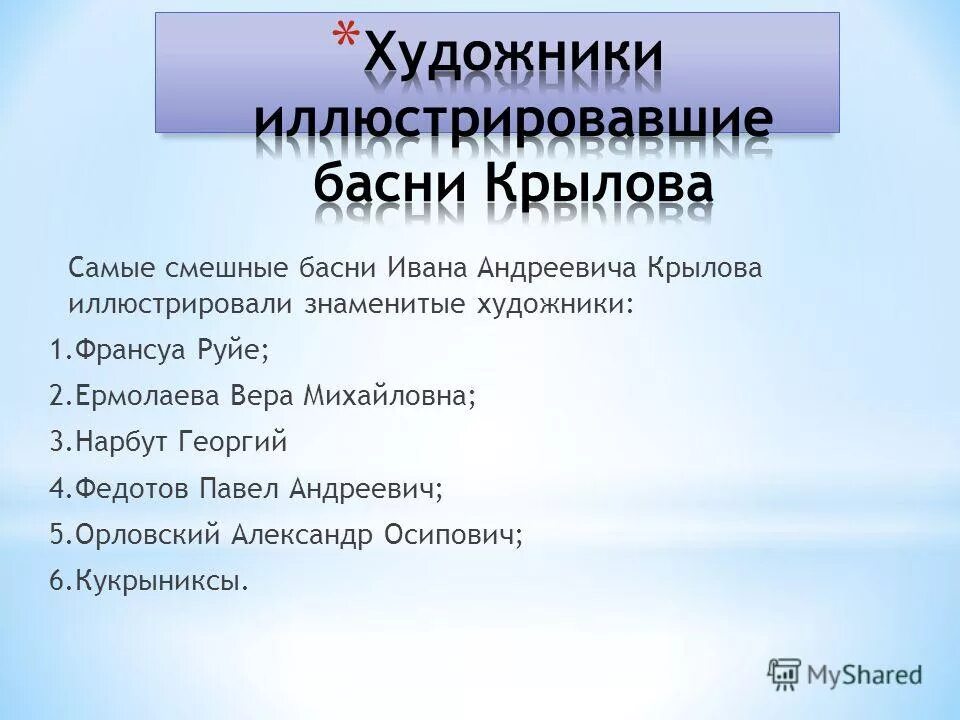 *Художники иллюстрировавшие басни Крылова

Самые смешные басни Ивана Андреевича Крылова иллюстрировали знаменитые художники:

1.Франсуа Руйе;

2.Ермолаева Вера Михайловна;

3.Нарбут Георгий

4.Федотов Павел Андреевич;

5.Орловский Александр Осипович;

6.Кукрыниксы.

MyShared